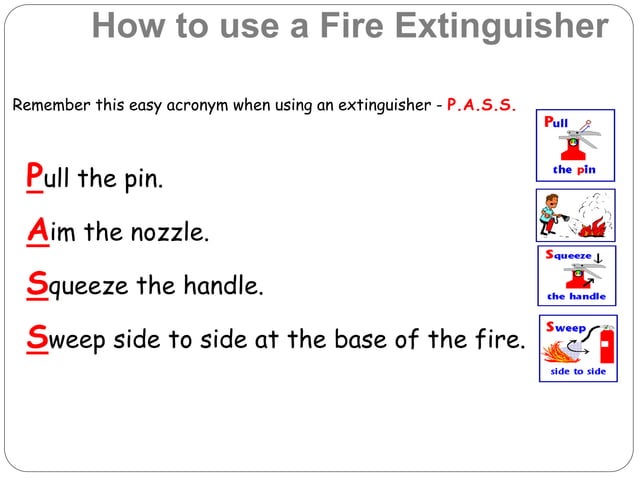 How to use a Fire Extinguisher

Remember this easy acronym when using an extinguisher - P.A.S.S.

Pull the pin.

Aim the nozzle.

Squeeze the handle.

Sweep side to side at the base of the fire.

Pull
the pin

Squeeze
the handle

Sweep
side to side